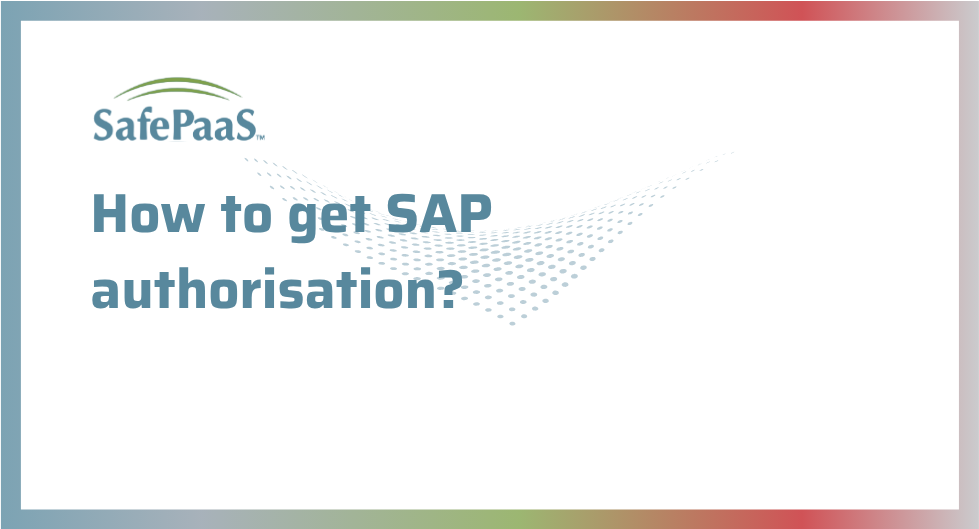 SafePaaS™

How to get SAP authorisation?